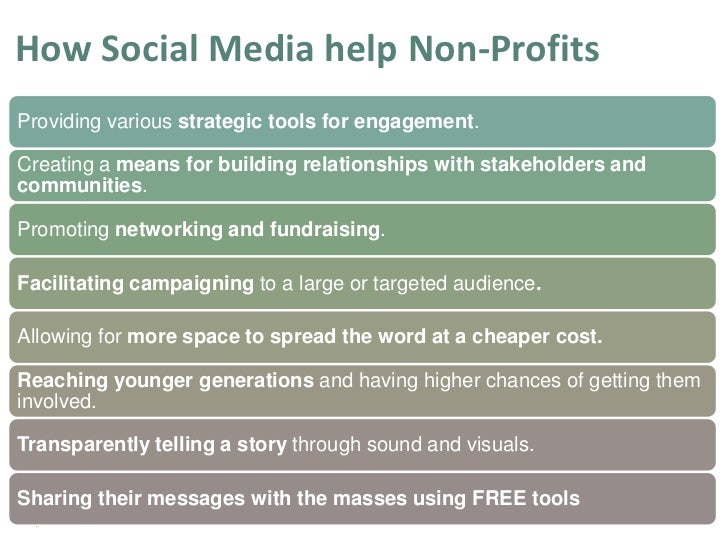 How Social Media help Non-Profits

Providing various strategic tools for engagement.

Creating a means for building relationships with stakeholders and communities.

Promoting networking and fundraising.

Facilitating campaigning to a large or targeted audience.

Allowing for more space to spread the word at a cheaper cost.

Reaching younger generations and having higher chances of getting them involved.

Transparently telling a story through sound and visuals.

Sharing their messages with the masses using FREE tools